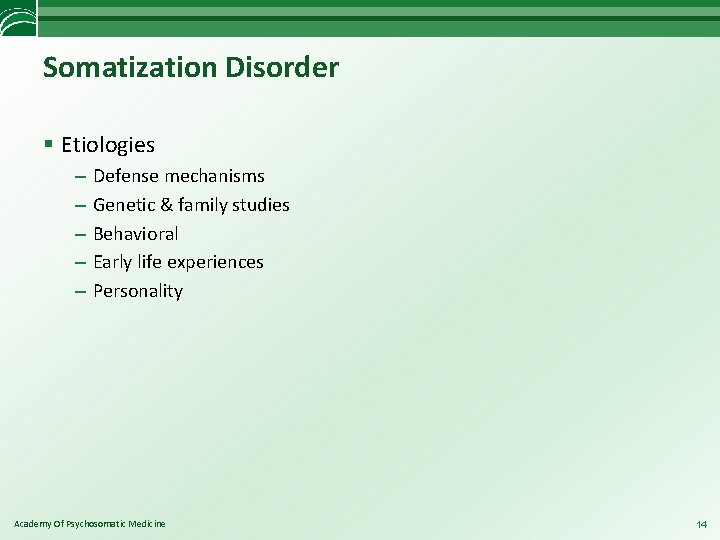 Somatization Disorder

▪ Etiologies
– Defense mechanisms
– Genetic & family studies
– Behavioral
– Early life experiences
– Personality

Academy Of Psychosomatic Medicine

14